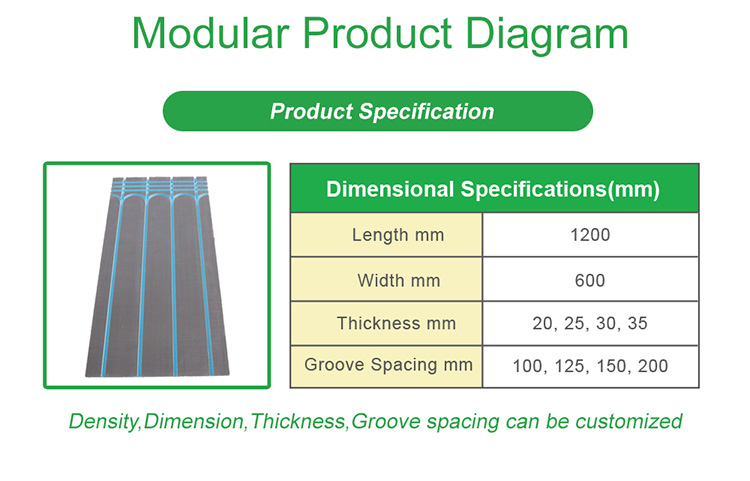 Modular Product Diagram

Product Specification

| Dimensional Specifications(mm) | |
|---|---|
| Length mm | 1200 |
| Width mm | 600 |
| Thickness mm | 20, 25, 30, 35 |
| Groove Spacing mm | 100, 125, 150, 200 |

Density,Dimension,Thickness,Groove spacing can be customized